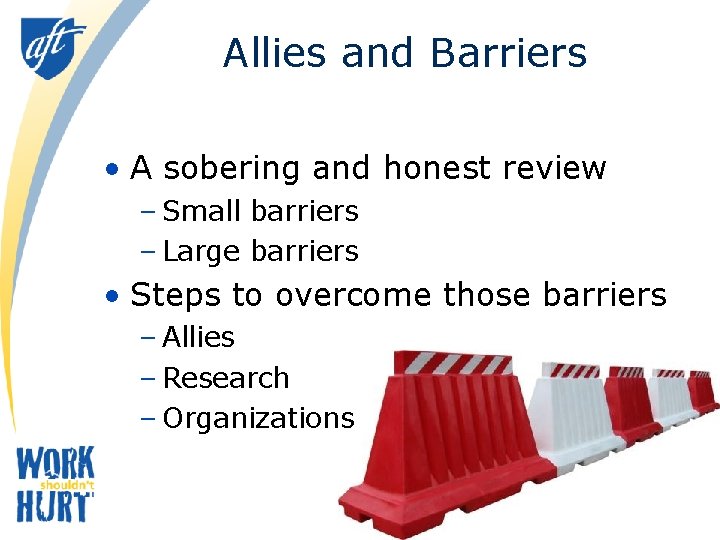 aft

Allies and Barriers

• A sobering and honest review
– Small barriers
– Large barriers
• Steps to overcome those barriers
– Allies
– Research
– Organizations

WORK shouldn't HURT